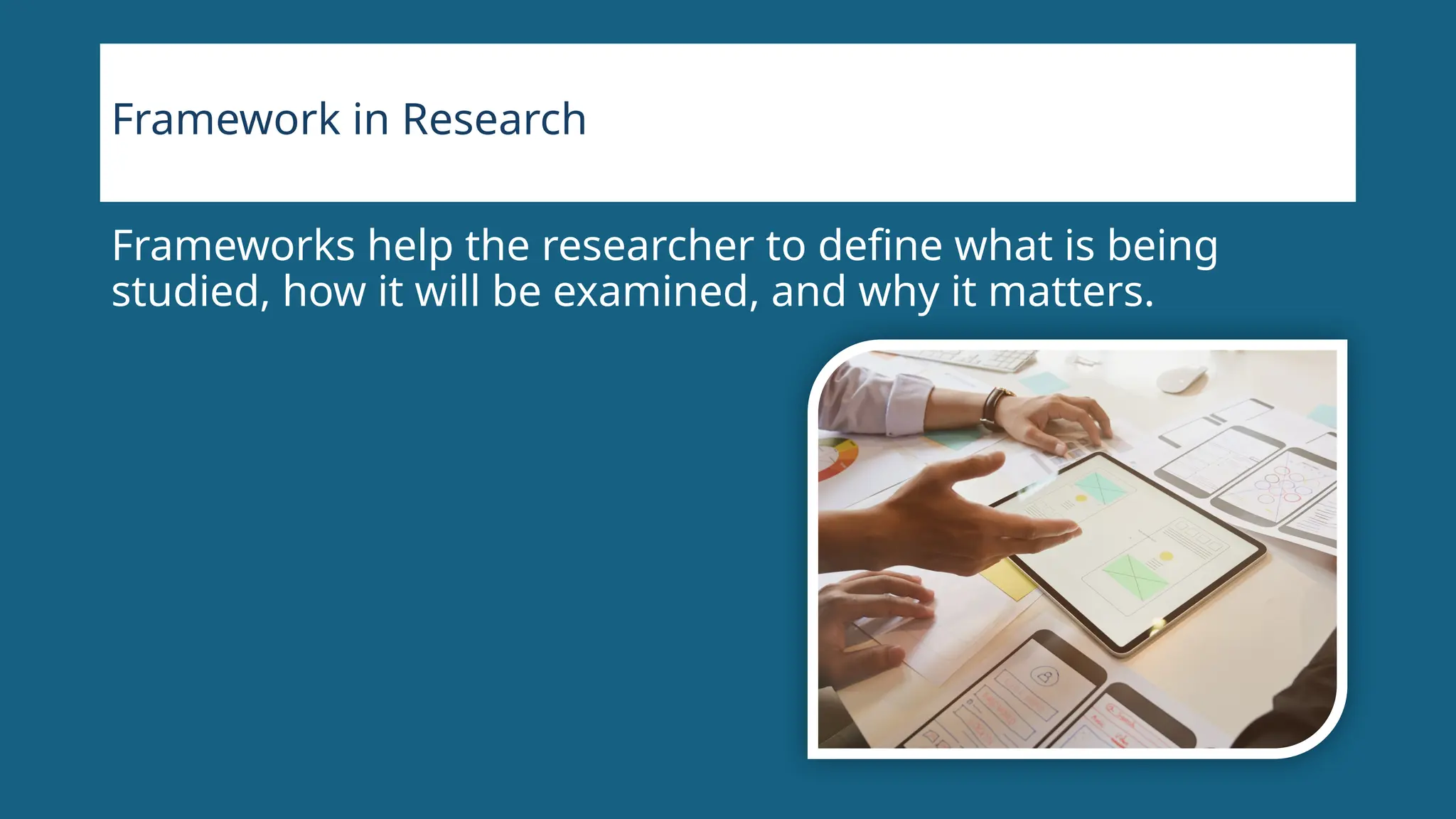 Framework in Research

Frameworks help the researcher to define what is being studied, how it will be examined, and why it matters.